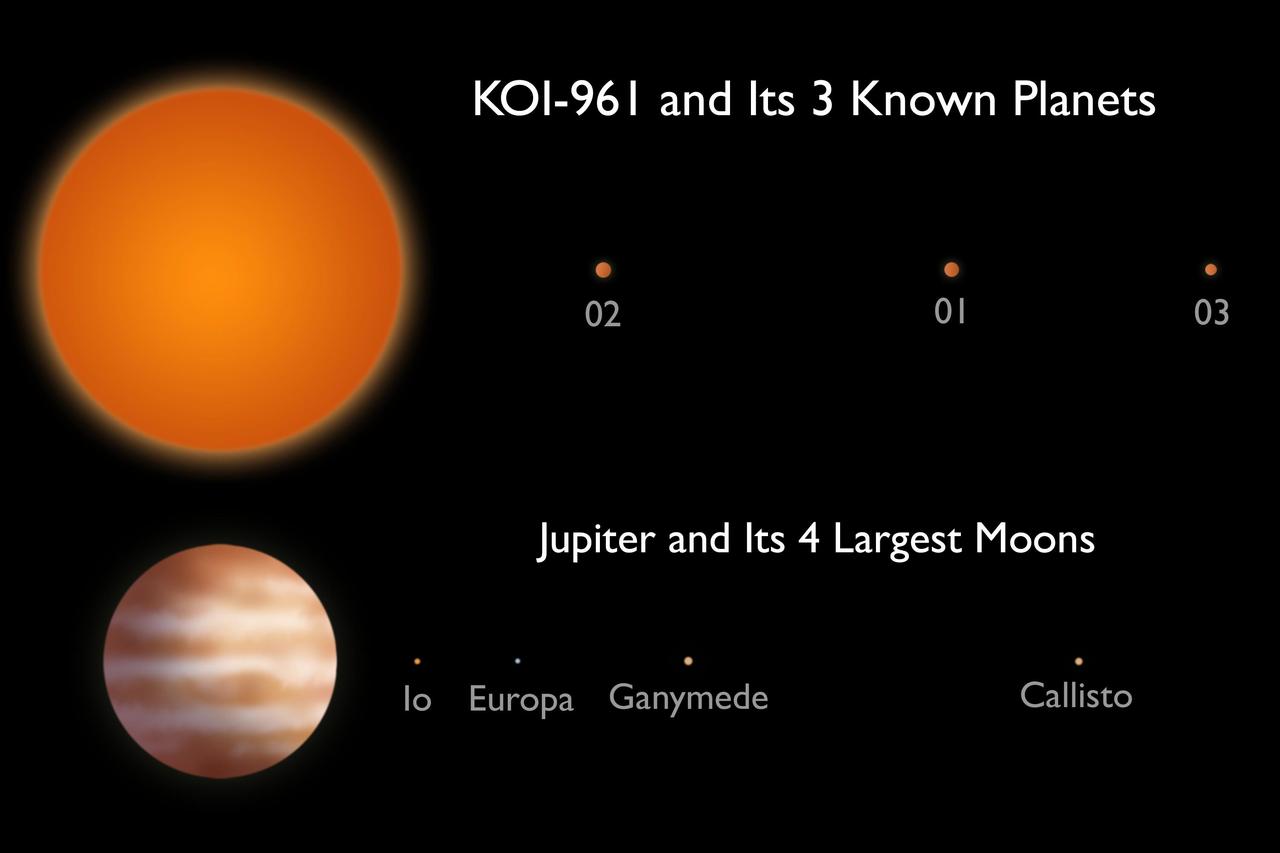 KOI-961 and Its 3 Known Planets

02

01

03

Jupiter and Its 4 Largest Moons

Io

Europa

Ganymede

Callisto